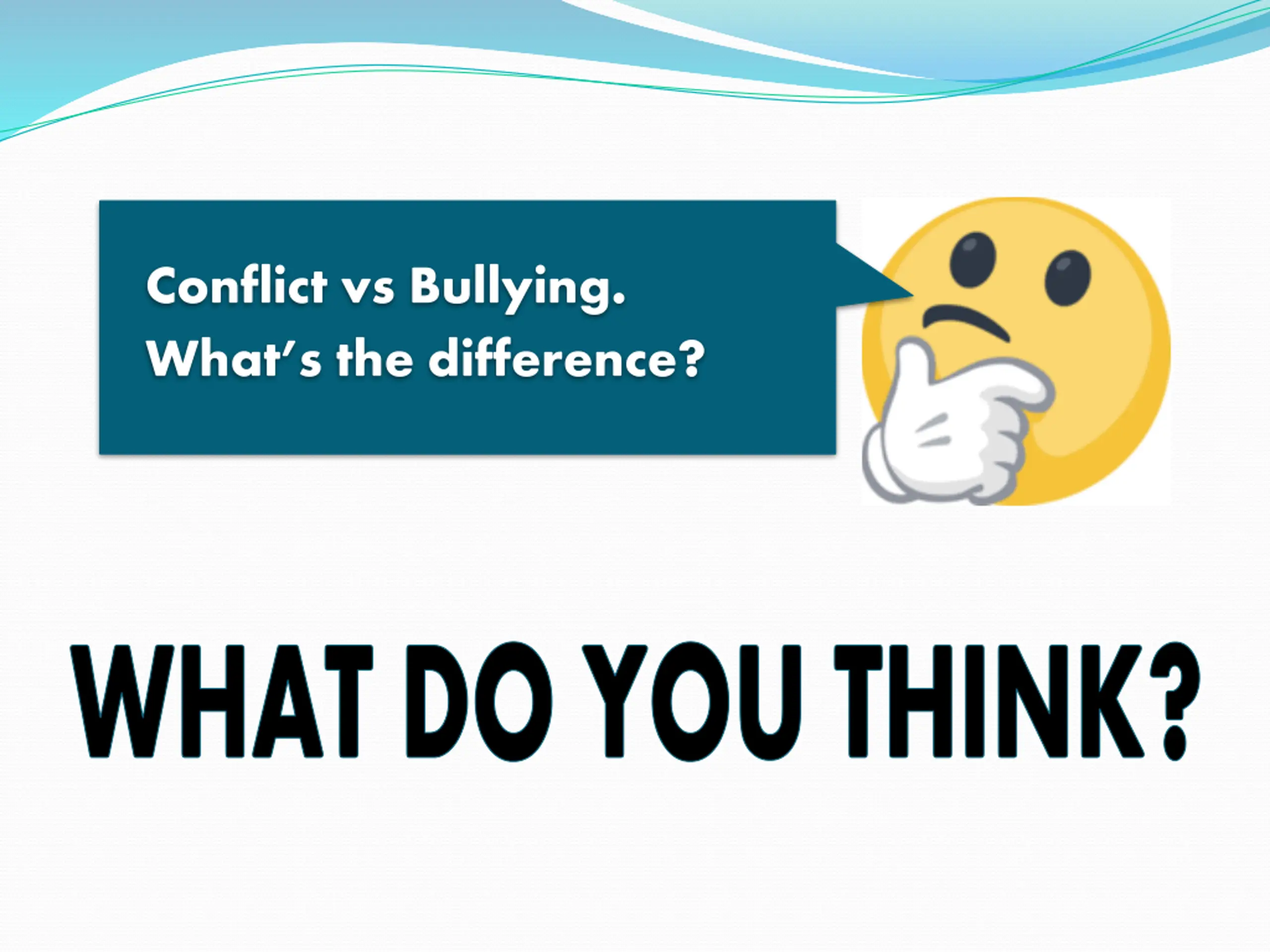 Conflict vs Bullying.
What's the difference?

WHAT DO YOU THINK?